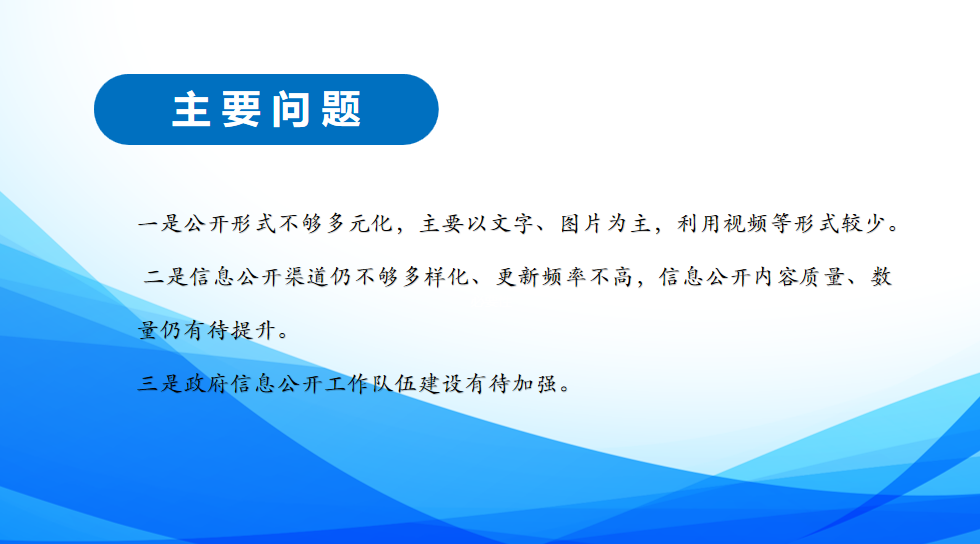 主要问题

一是公开形式不够多元化，主要以文字、图片为主，利用视频等形式较少。

二是信息公开渠道仍不够多样化、更新频率不高，信息公开内容质量、数量仍有待提升。

三是政府信息公开工作队伍建设有待加强。